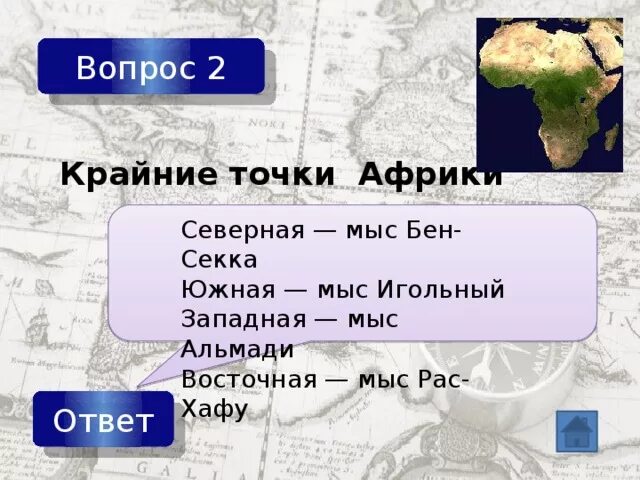 Вопрос 2

Крайние точки Африки

Северная — мыс Бен-Секка
Южная — мыс Игольный
Западная — мыс Альмади
Восточная — мыс Рас-Хафу

Ответ